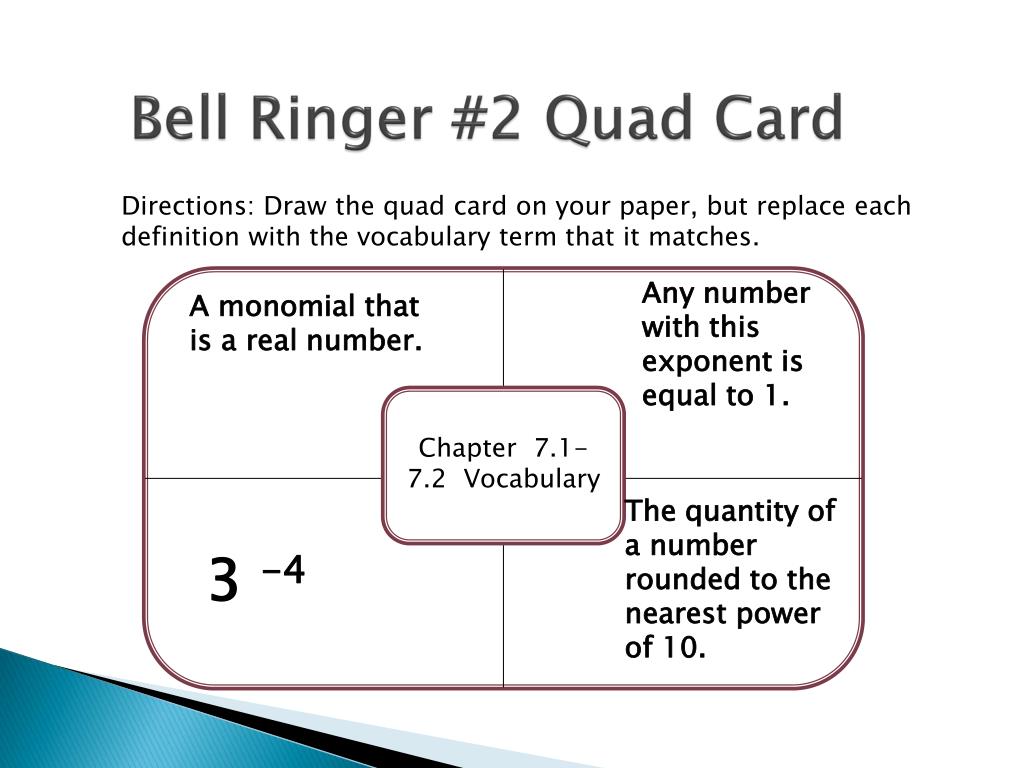 Bell Ringer #2 Quad Card

Directions: Draw the quad card on your paper, but replace each definition with the vocabulary term that it matches.

A monomial that is a real number.

Any number with this exponent is equal to 1.

Chapter 7.1-7.2 Vocabulary

$3^{-4}$

The quantity of a number rounded to the nearest power of 10.